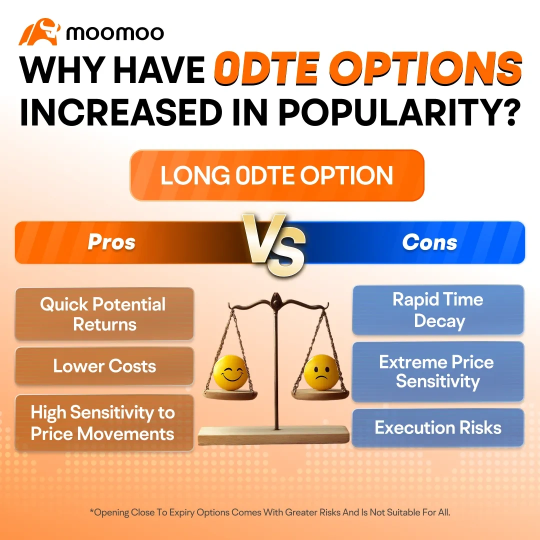 moomoo

WHY HAVE 0DTE OPTIONS INCREASED IN POPULARITY?

LONG 0DTE OPTION

Pros

VS

Cons

Quick Potential Returns

Lower Costs

High Sensitivity to Price Movements

Rapid Time Decay

Extreme Price Sensitivity

Execution Risks

*Opening Close To Expiry Options Comes With Greater Risks And Is Not Suitable For All.